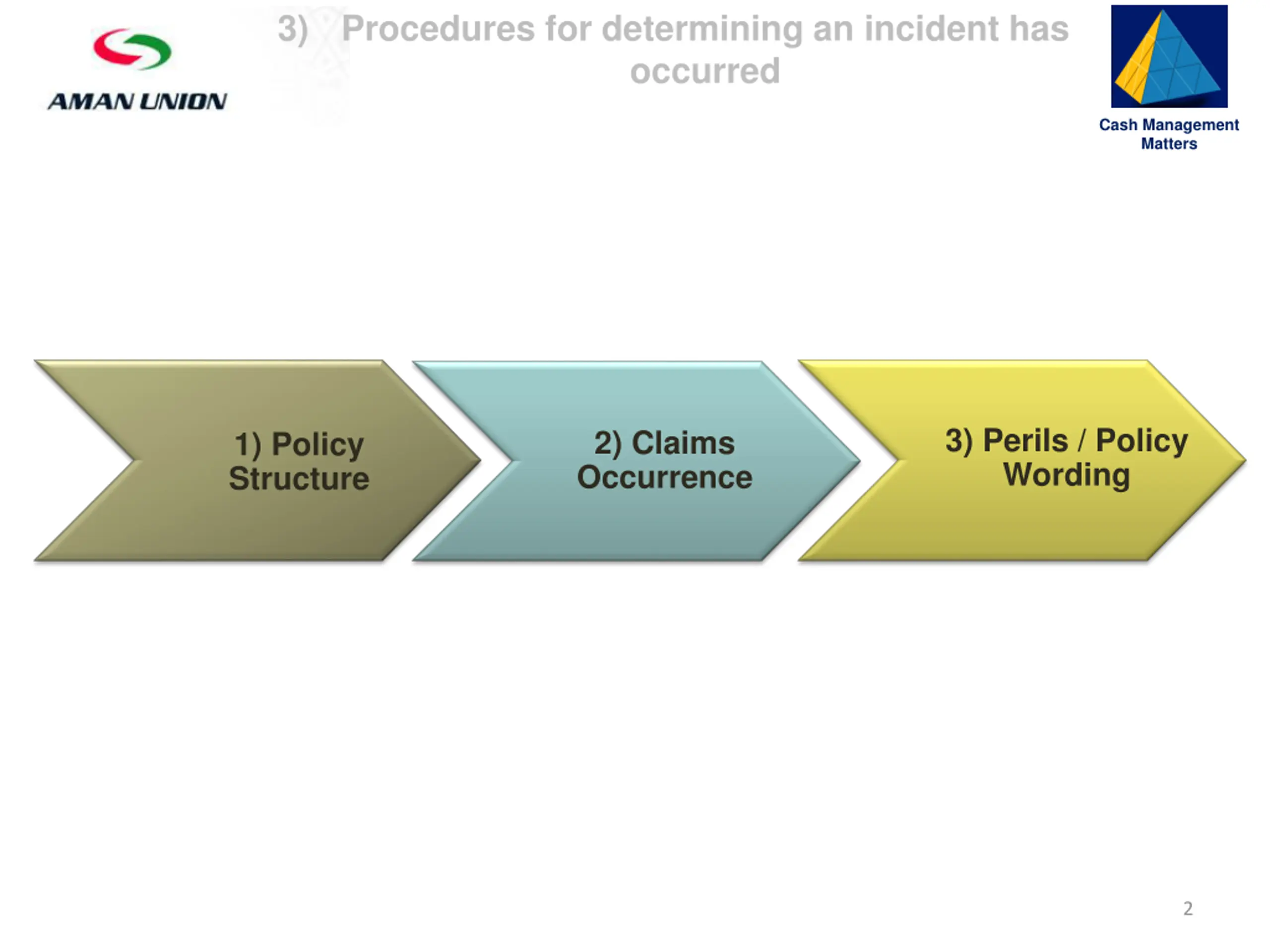 AMAN UNION

3) Procedures for determining an incident has occurred

Cash Management Matters

1) Policy Structure

2) Claims Occurrence

3) Perils / Policy Wording

2